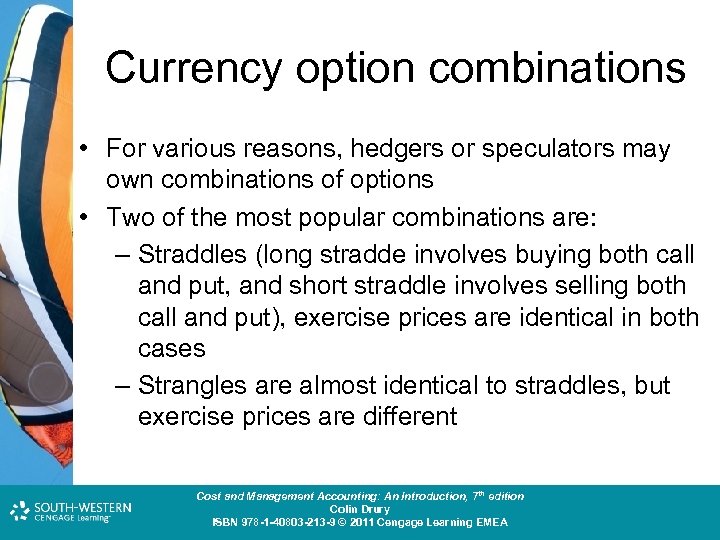 Currency option combinations

• For various reasons, hedgers or speculators may own combinations of options
• Two of the most popular combinations are:
– Straddles (long stradde involves buying both call and put, and short straddle involves selling both call and put), exercise prices are identical in both cases
– Strangles are almost identical to straddles, but exercise prices are different

SOUTH-WESTERN CENGAGE Learning

Cost and Management Accounting: An Introduction, $7^{th}$ edition
Colin Drury
ISBN 978-1-40803-213-9 © 2011 Cengage Learning EMEA